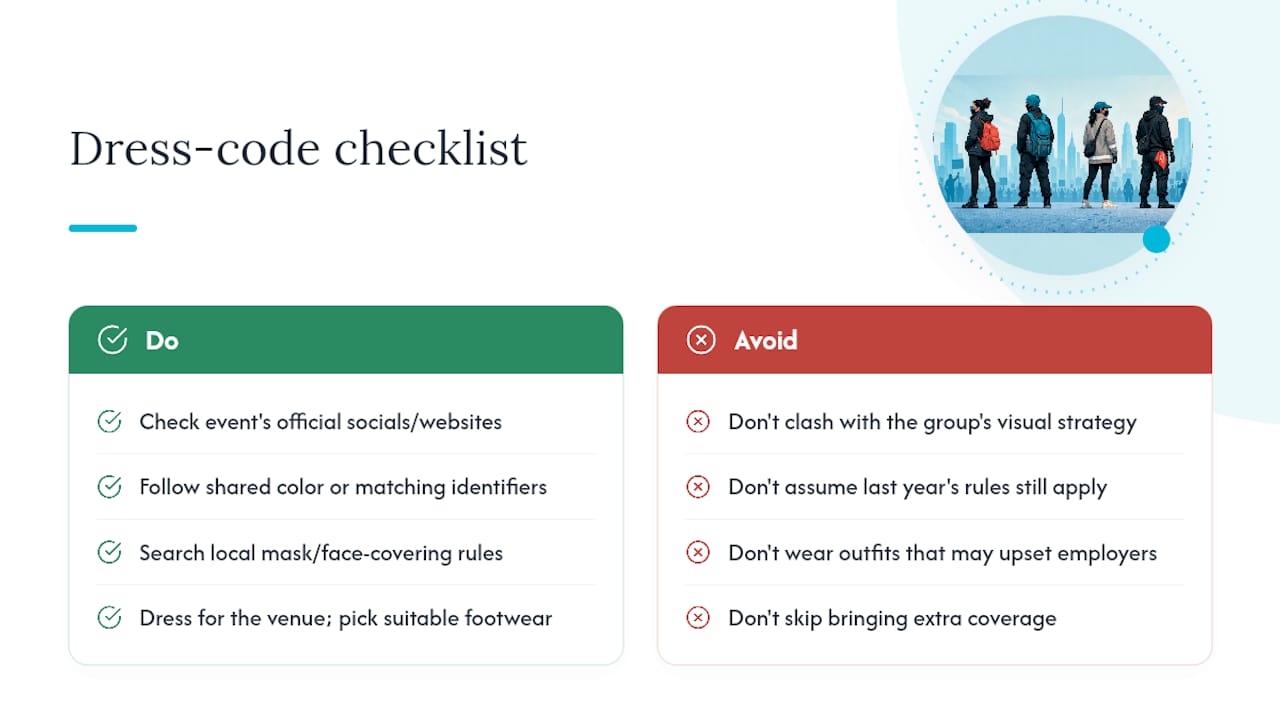 Dress-code checklist

Do

Check event's official socials/websites

Follow shared color or matching identifiers

Search local mask/face-covering rules

Dress for the venue; pick suitable footwear

Avoid

Don't clash with the group's visual strategy

Don't assume last year's rules still apply

Don't wear outfits that may upset employers

Don't skip bringing extra coverage